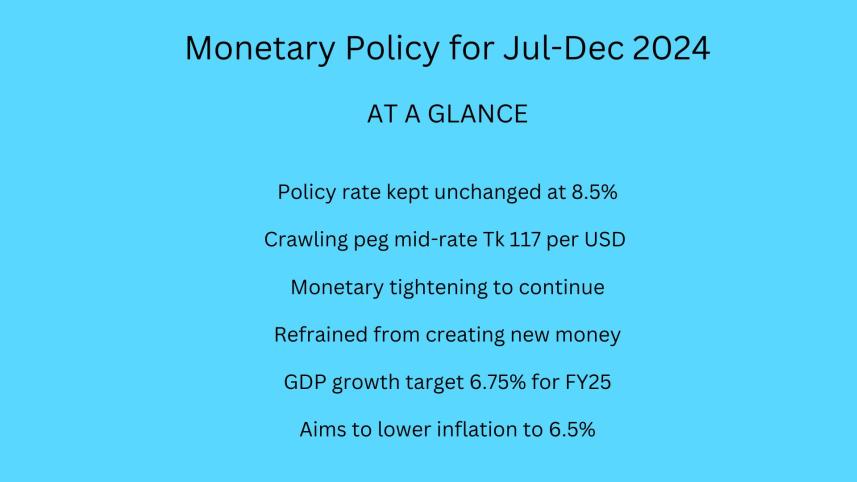 Monetary Policy for Jul-Dec 2024

AT A GLANCE

Policy rate kept unchanged at 8.5%

Crawling peg mid-rate Tk 117 per USD

Monetary tightening to continue

Refrained from creating new money

GDP growth target 6.75% for FY25

Aims to lower inflation to 6.5%